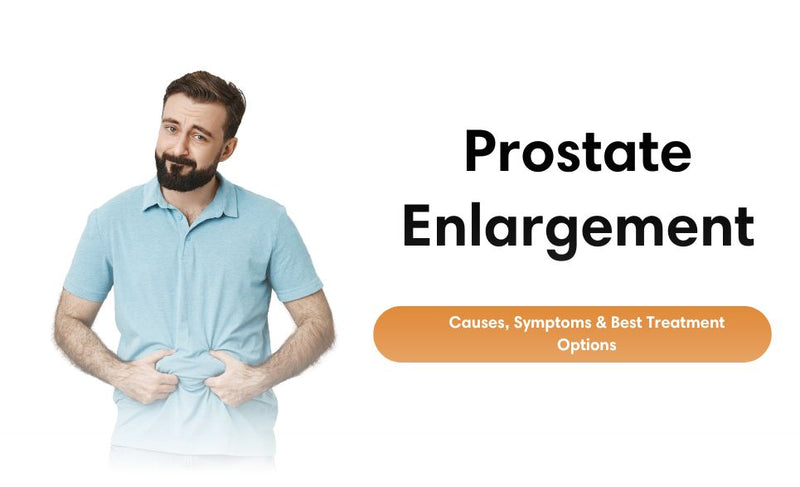 Prostate Enlargement

Causes, Symptoms & Best Treatment Options